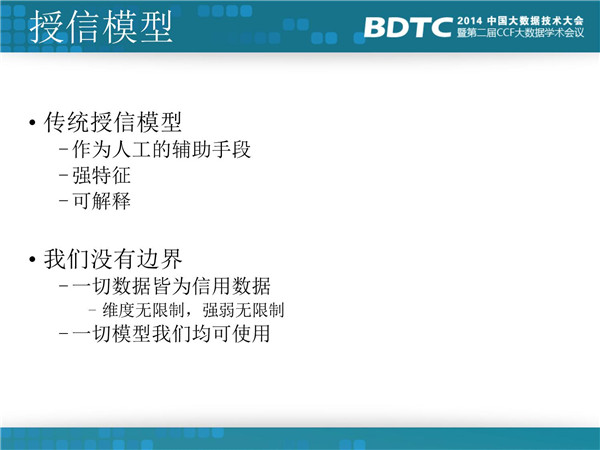 授信模型

BDTC 2014 中国大数据技术大会
暨第二届CCF大数据学术会议

• 传统授信模型
 – 作为人工的辅助手段
 – 强特征
 – 可解释

• 我们没有边界
 – 一切数据皆为信用数据
  – 维度无限制，强弱无限制
 – 一切模型我们均可使用